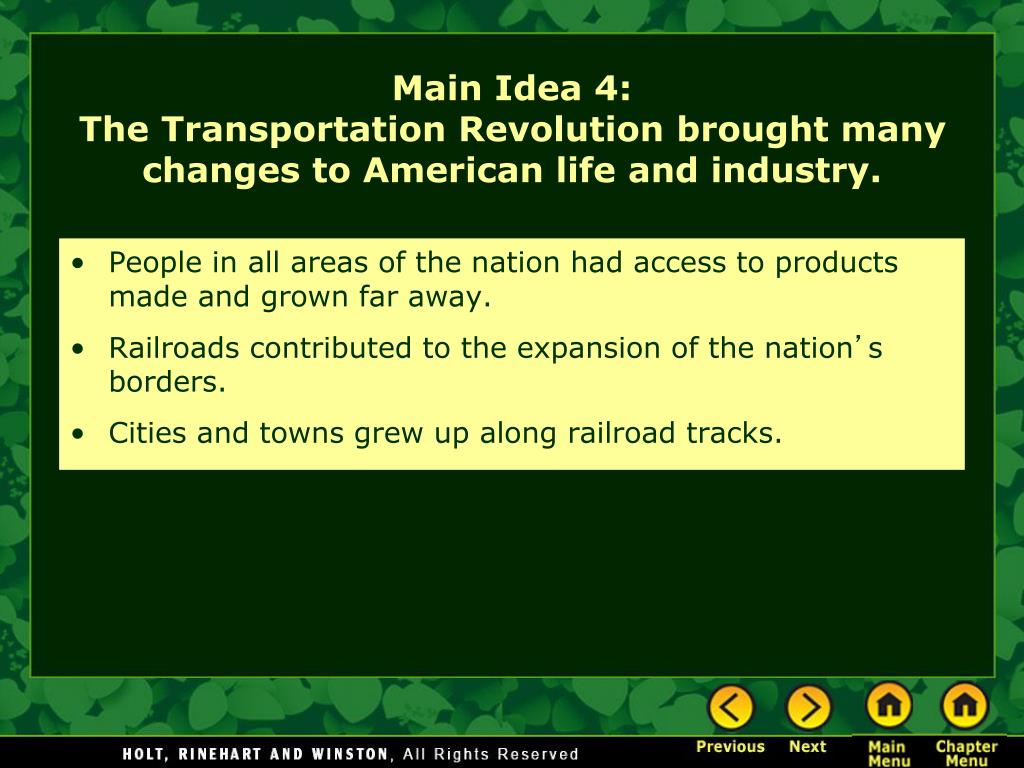 Main Idea 4:
The Transportation Revolution brought many changes to American life and industry.

• People in all areas of the nation had access to products made and grown far away.

• Railroads contributed to the expansion of the nation's borders.

• Cities and towns grew up along railroad tracks.

HOLT, RINEHART AND WINSTON, All Rights Reserved

Previous Next Main Menu Chapter Menu